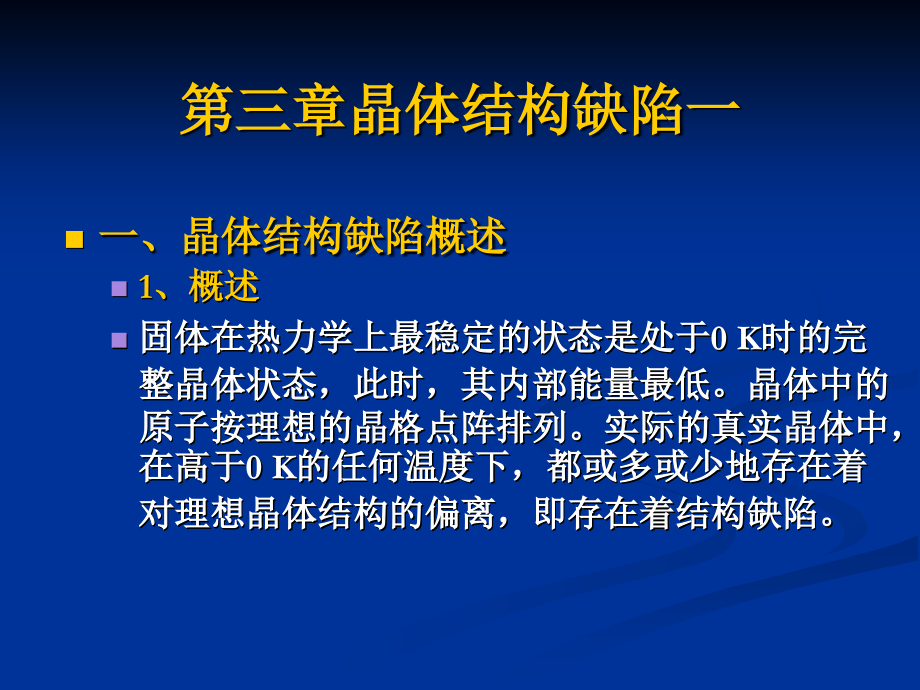 第三章晶体结构缺陷一

一、晶体结构缺陷概述

1、概述

固体在热力学上最稳定的状态是处于0 K时的完整晶体状态，此时，其内部能量最低。晶体中的原子按理想的晶格点阵排列。实际的真实晶体中，在高于0 K的任何温度下，都或多或少地存在着对理想晶体结构的偏离，即存在着结构缺陷。